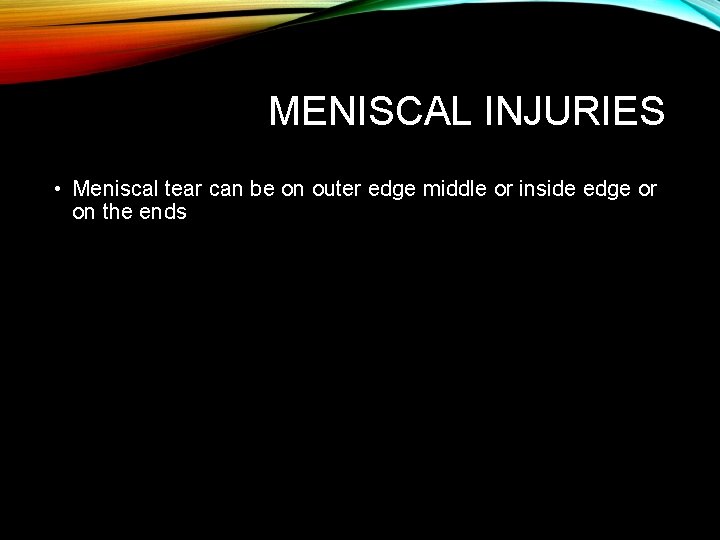 MENISCAL INJURIES

• Meniscal tear can be on outer edge middle or inside edge or on the ends